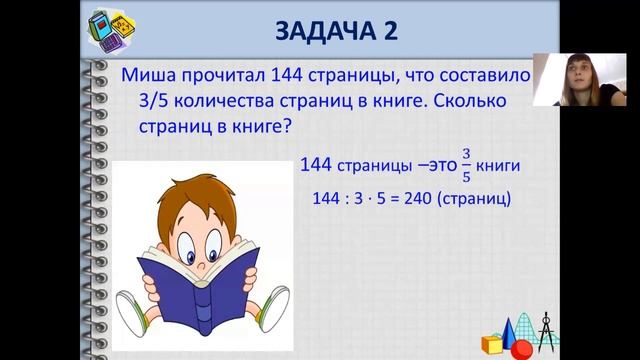 ЗАДАЧА 2

Миша прочитал 144 страницы, что составило 3/5 количества страниц в книге. Сколько страниц в книге?

144 страницы –это $\frac{3}{5}$ книги

$144 : 3 \cdot 5 = 240$ (страниц)